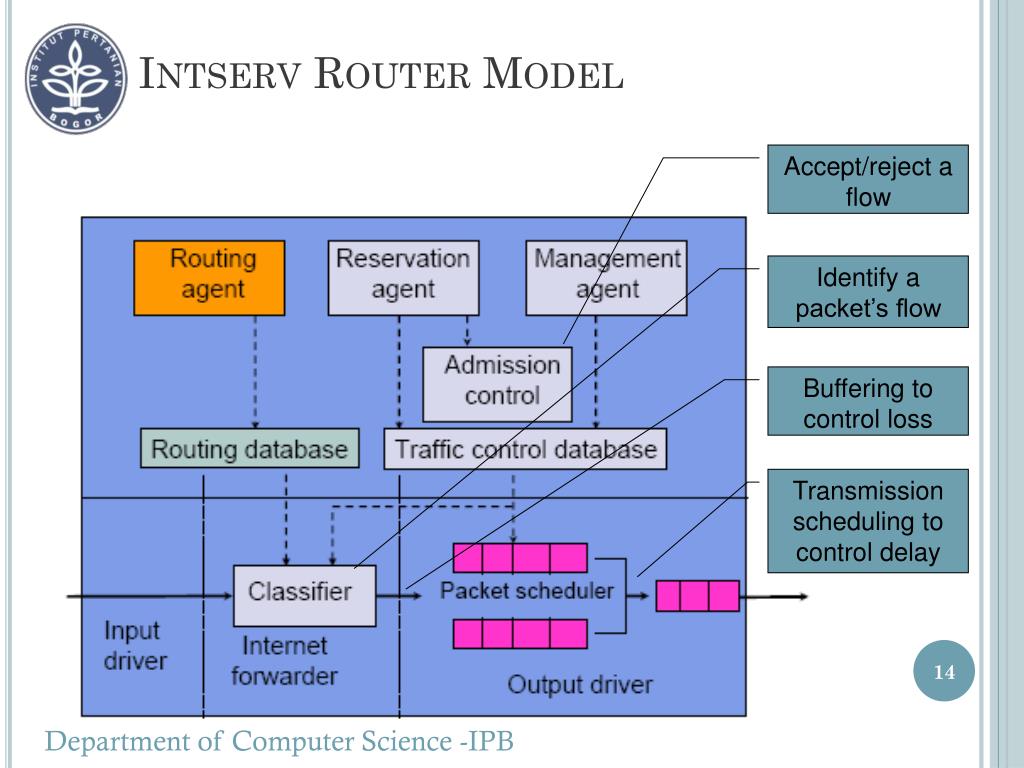 INSTITUT PERTANIAN BOGOR

INTSERV ROUTER MODEL

Accept/reject a flow

Identify a packet's flow

Buffering to control loss

Transmission scheduling to control delay

Routing agent

Reservation agent

Management agent

Admission control

Routing database

Traffic control database

Classifier

Packet scheduler

Input driver

Internet forwarder

Output driver

14

Department of Computer Science -IPB